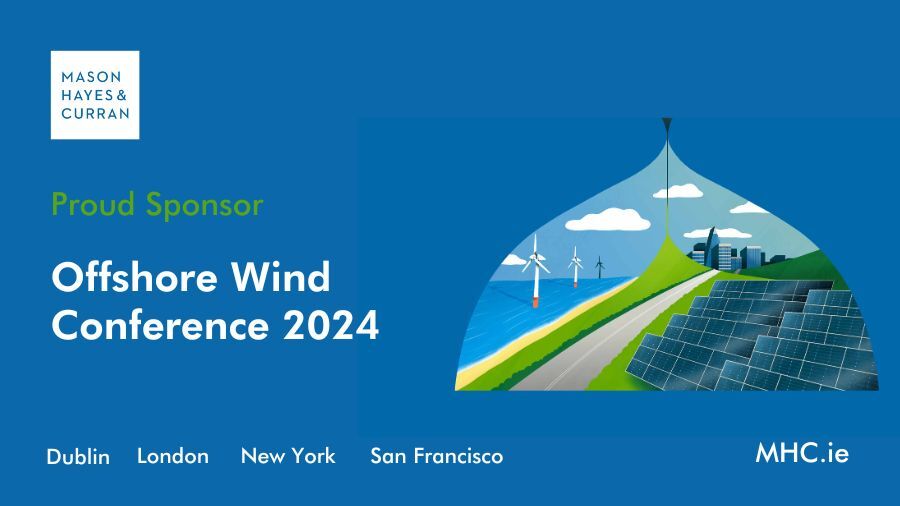 MASON
HAYES &
CURRAN

Proud Sponsor

Offshore Wind Conference 2024

Dublin London New York San Francisco

MHC.ie